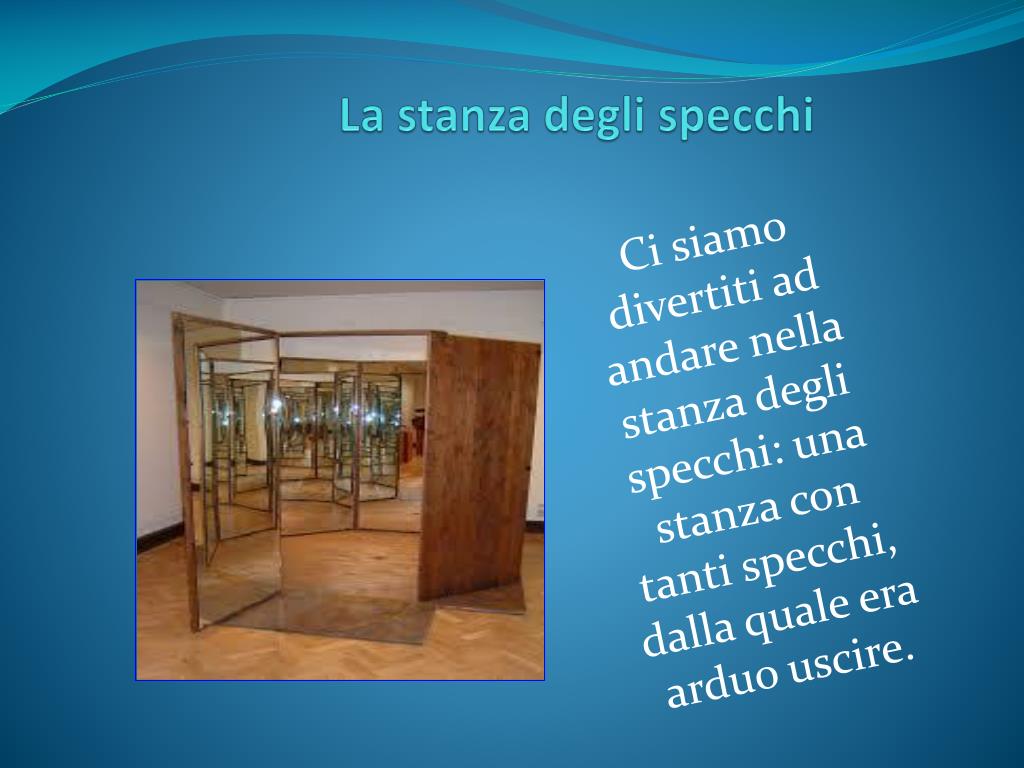 La stanza degli specchi

Ci siamo divertiti ad andare nella stanza degli specchi: una stanza con tanti specchi, dalla quale era arduo uscire.